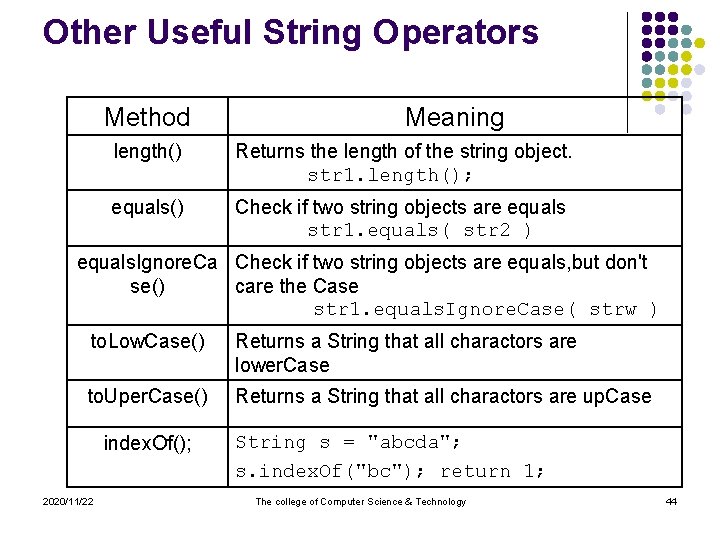 Other Useful String Operators

| Method | Meaning |
|---|---|
| length() | Returns the length of the string object. str1.length(); |
| equals() | Check if two string objects are equals str1.equals( str2 ) |
| equalsIgnoreCase() | Check if two string objects are equals,but don't care the Case str1.equalsIgnoreCase( strw ) |
| toLowCase() | Returns a String that all charactors are lowerCase |
| toUperCase() | Returns a String that all charactors are upCase |
| indexOf(); | String s = "abcda"; s.indexOf("bc"); return 1; |

2020/11/22 The college of Computer Science & Technology 44